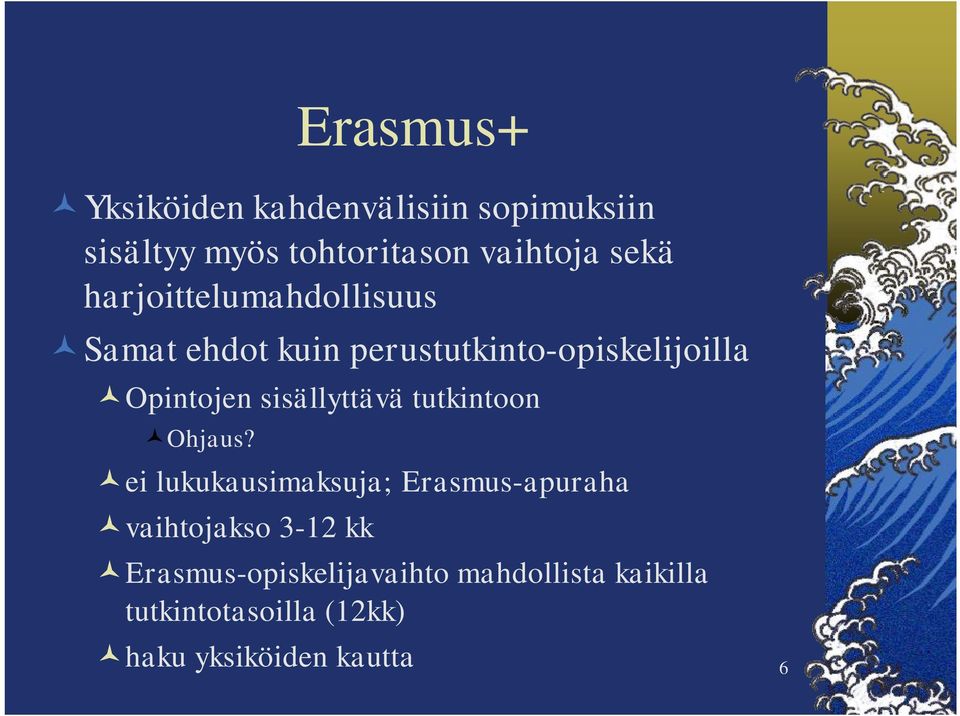 Erasmus+

Yksiköiden kahdenvälisiin sopimuksiin sisältyy myös tohtoritason vaihtoja sekä harjoittelumahdollisuus

Samat ehdot kuin perustutkinto-opiskelijoilla

Opintojen sisällyttävä tutkintoon

Ohjaus?

ei lukukausimaksuja; Erasmus-apuraha

vaihtojakso 3-12 kk

Erasmus-opiskelijavaihto mahdollista kaikilla tutkintotasoilla (12kk)

haku yksiköiden kautta

6